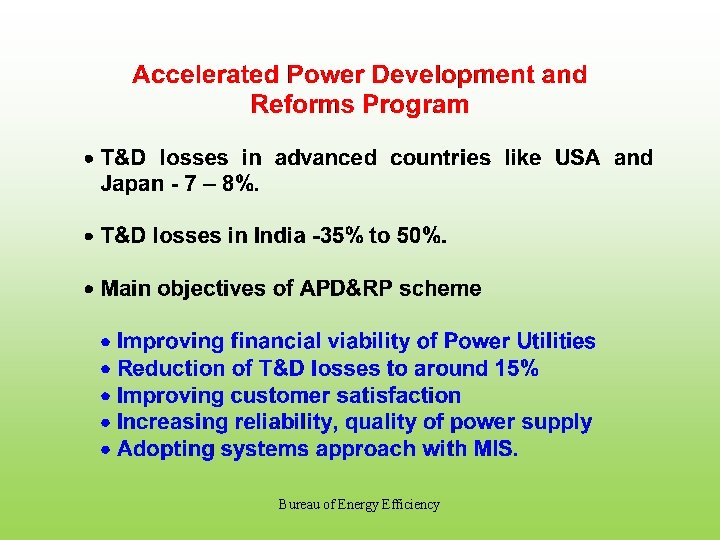 Accelerated Power Development and Reforms Program

• T&D losses in advanced countries like USA and Japan - 7 – 8%.

• T&D losses in India -35% to 50%.

• Main objectives of APD&RP scheme

• Improving financial viability of Power Utilities
• Reduction of T&D losses to around 15%
• Improving customer satisfaction
• Increasing reliability, quality of power supply
• Adopting systems approach with MIS.

Bureau of Energy Efficiency